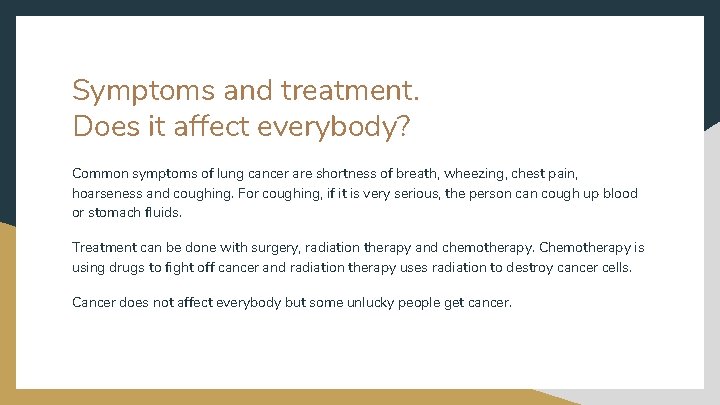 Symptoms and treatment.
Does it affect everybody?

Common symptoms of lung cancer are shortness of breath, wheezing, chest pain, hoarseness and coughing. For coughing, if it is very serious, the person can cough up blood or stomach fluids.

Treatment can be done with surgery, radiation therapy and chemotherapy. Chemotherapy is using drugs to fight off cancer and radiation therapy uses radiation to destroy cancer cells.

Cancer does not affect everybody but some unlucky people get cancer.